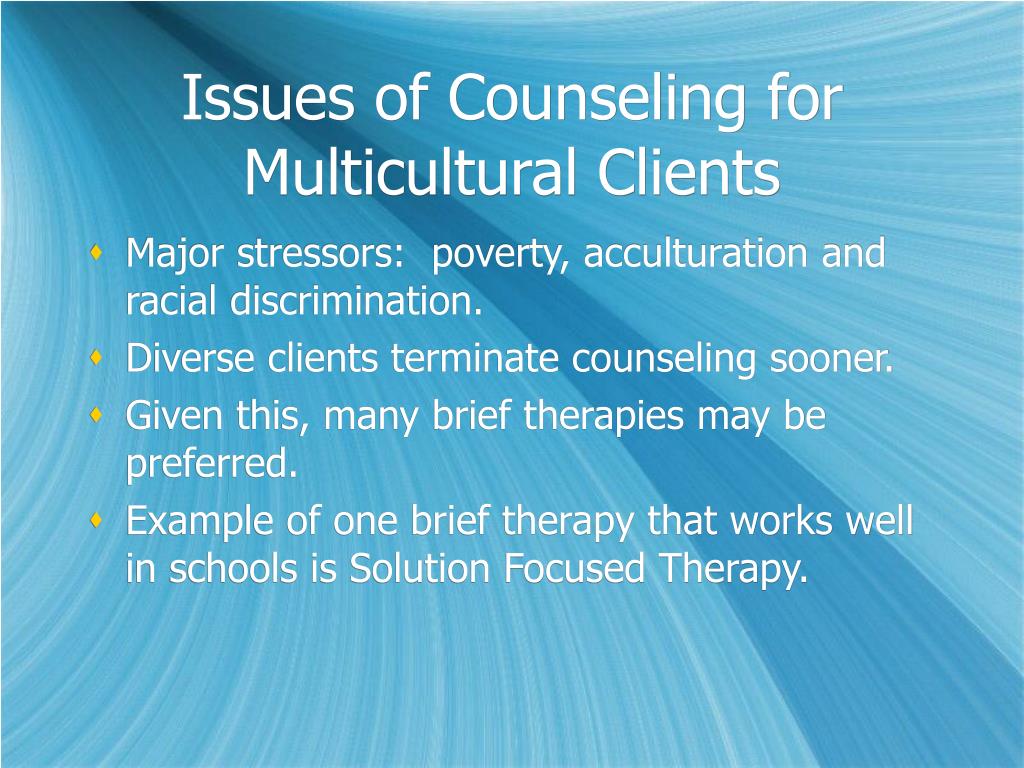 Issues of Counseling for Multicultural Clients

- Major stressors:  poverty, acculturation and racial discrimination.
- Diverse clients terminate counseling sooner.
- Given this, many brief therapies may be preferred.
- Example of one brief therapy that works well in schools is Solution Focused Therapy.